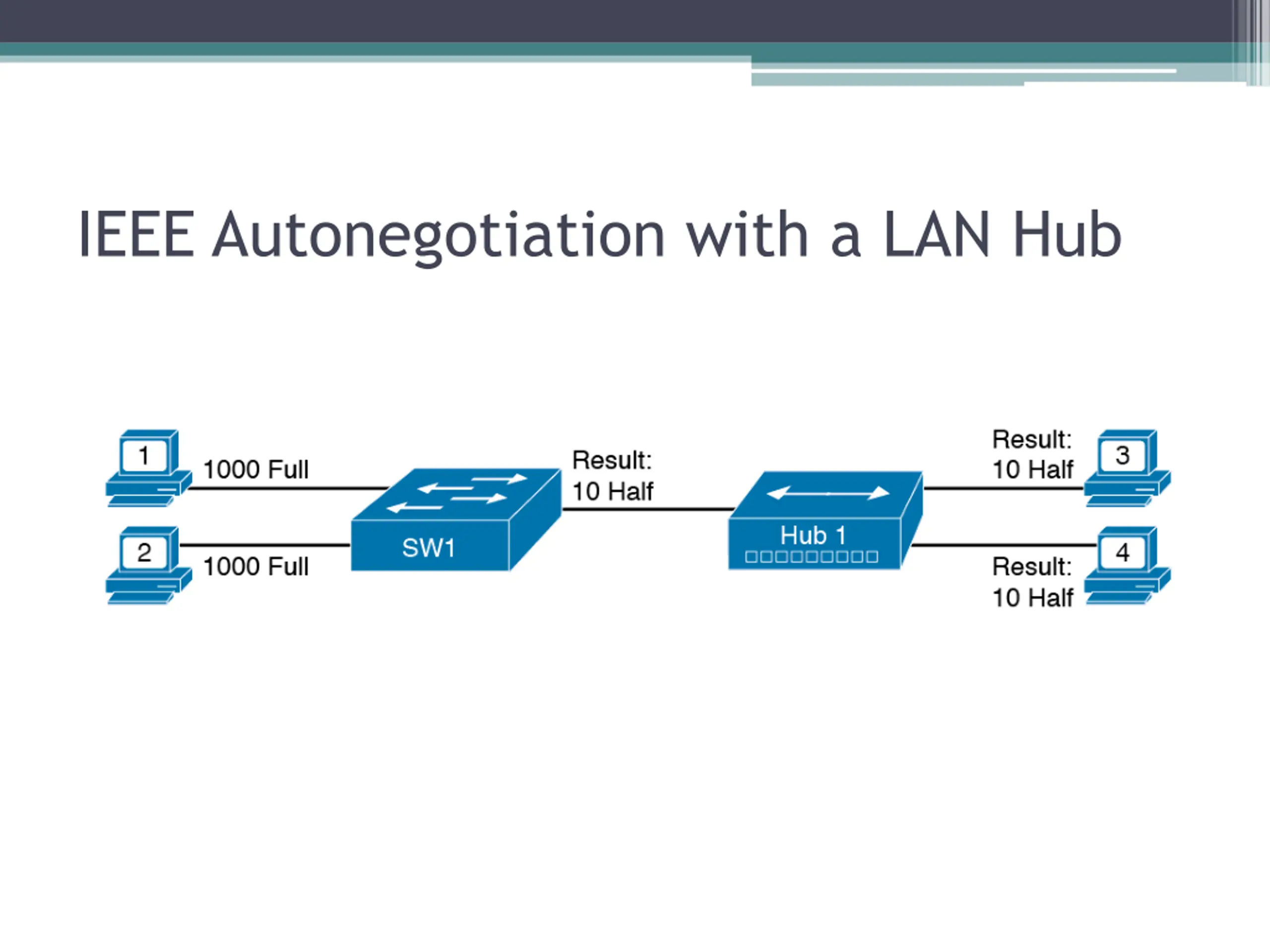 IEEE Autonegotiation with a LAN Hub

1
1000 Full
2
1000 Full
SW1
Result:
10 Half
Hub 1
Result:
10 Half
3
4
Result:
10 Half